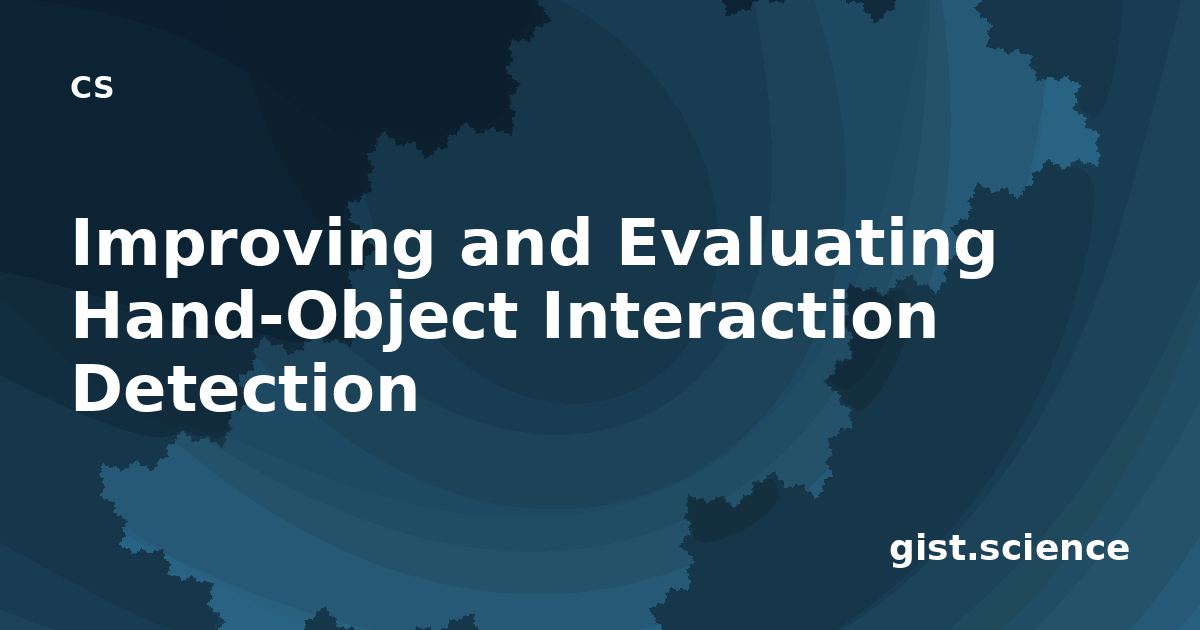 cs

Improving and Evaluating Hand-Object Interaction Detection

gist.science